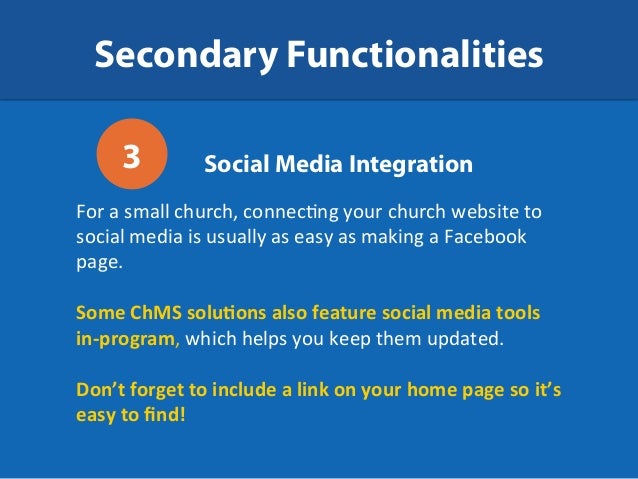 Secondary Functionalities

3

Social Media Integration

For a small church, connecting your church website to social media is usually as easy as making a Facebook page.

Some ChMS solutions also feature social media tools in-program, which helps you keep them updated.

Don't forget to include a link on your home page so it's easy to find!